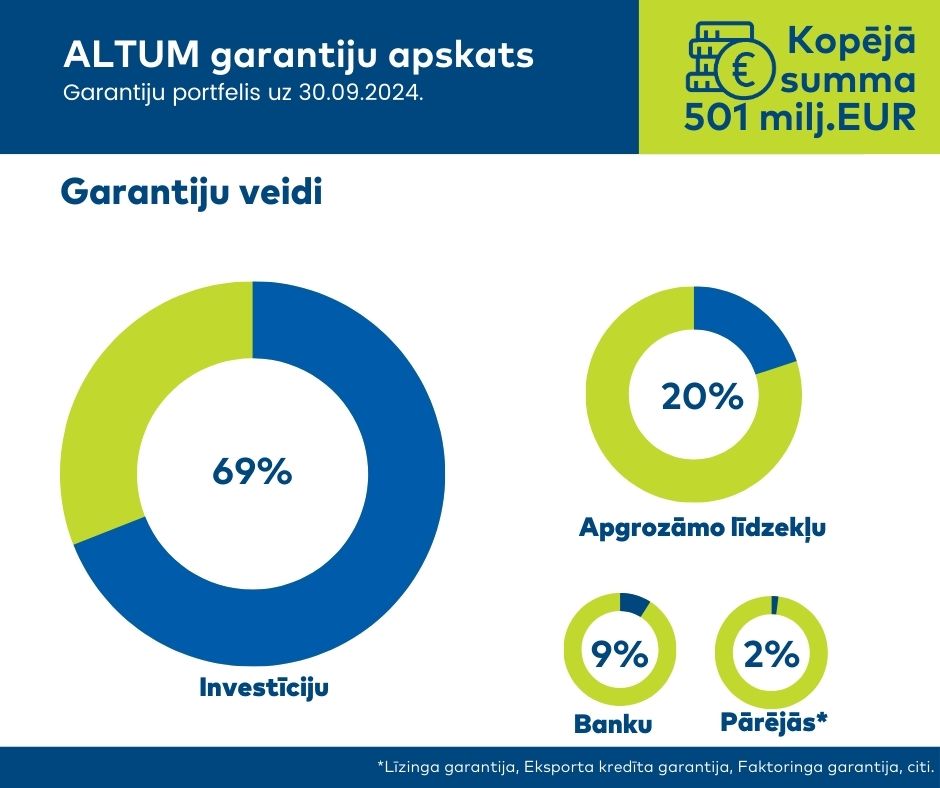 ALTUM garantiju apskats
Garantiju portfelis uz 30.09.2024.

Kopējā summa 501 milj.EUR

Garantiju veidi

69%
Investīciju

20%
Apgrozāmo līdzekļu

9%
Banku

2%
Pārējās*

*Līzinga garantija, Eksporta kredīta garantija, Faktoringa garantija, citi.